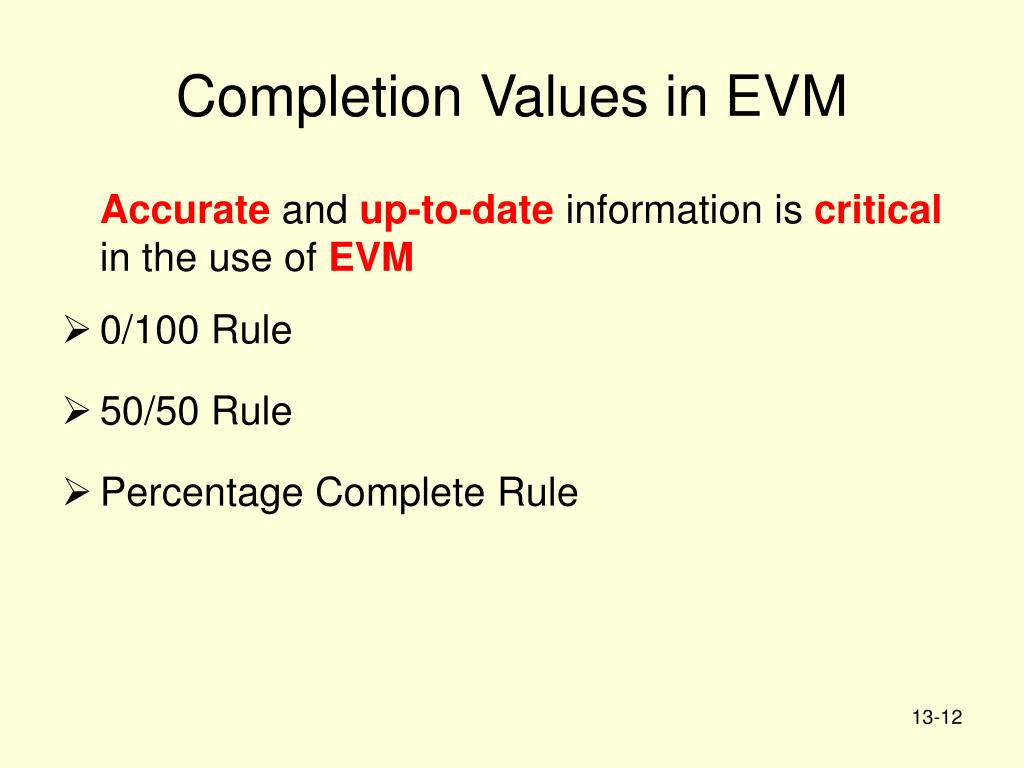 Completion Values in EVM

Accurate and up-to-date information is critical in the use of EVM

➢ 0/100 Rule

➢ 50/50 Rule

➢ Percentage Complete Rule

13-12